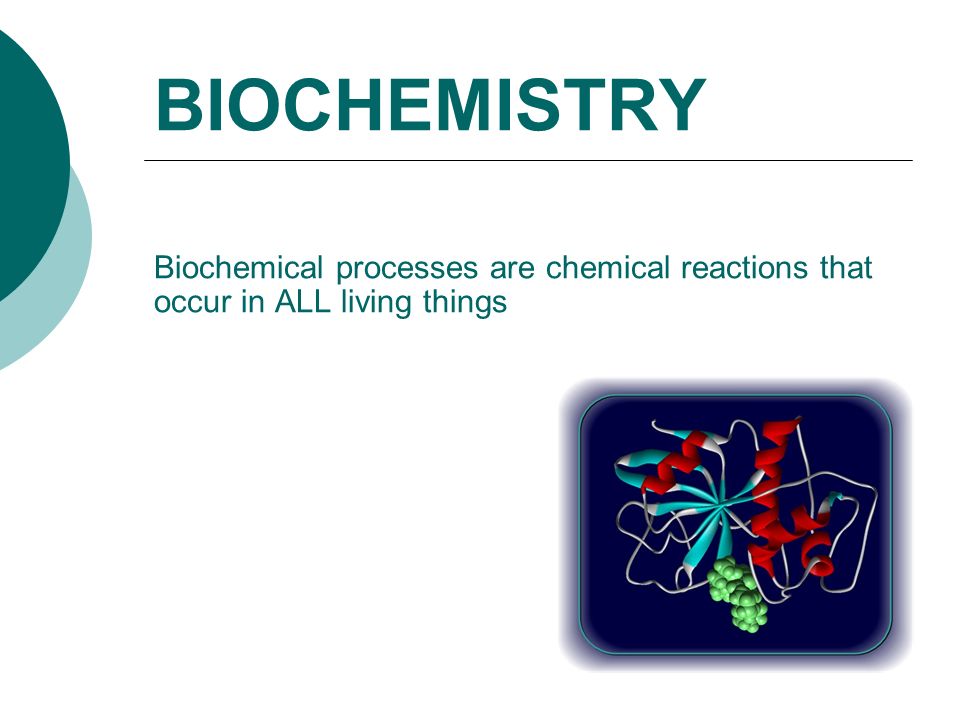 BIOCHEMISTRY

Biochemical processes are chemical reactions that occur in ALL living things